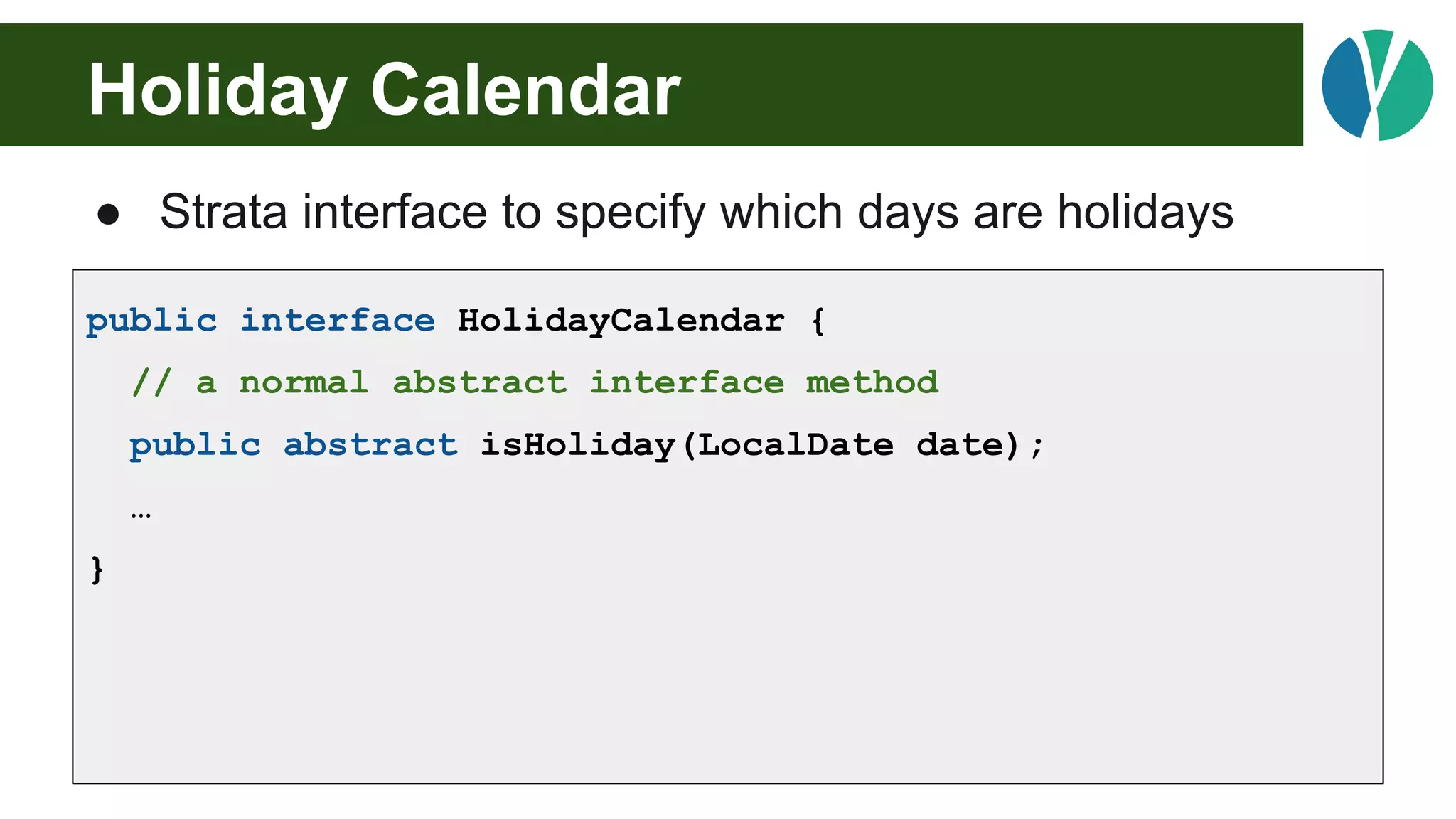 Holiday Calendar

● Strata interface to specify which days are holidays

public interface HolidayCalendar {
  // a normal abstract interface method
  public abstract isHoliday(LocalDate date);
  …
}